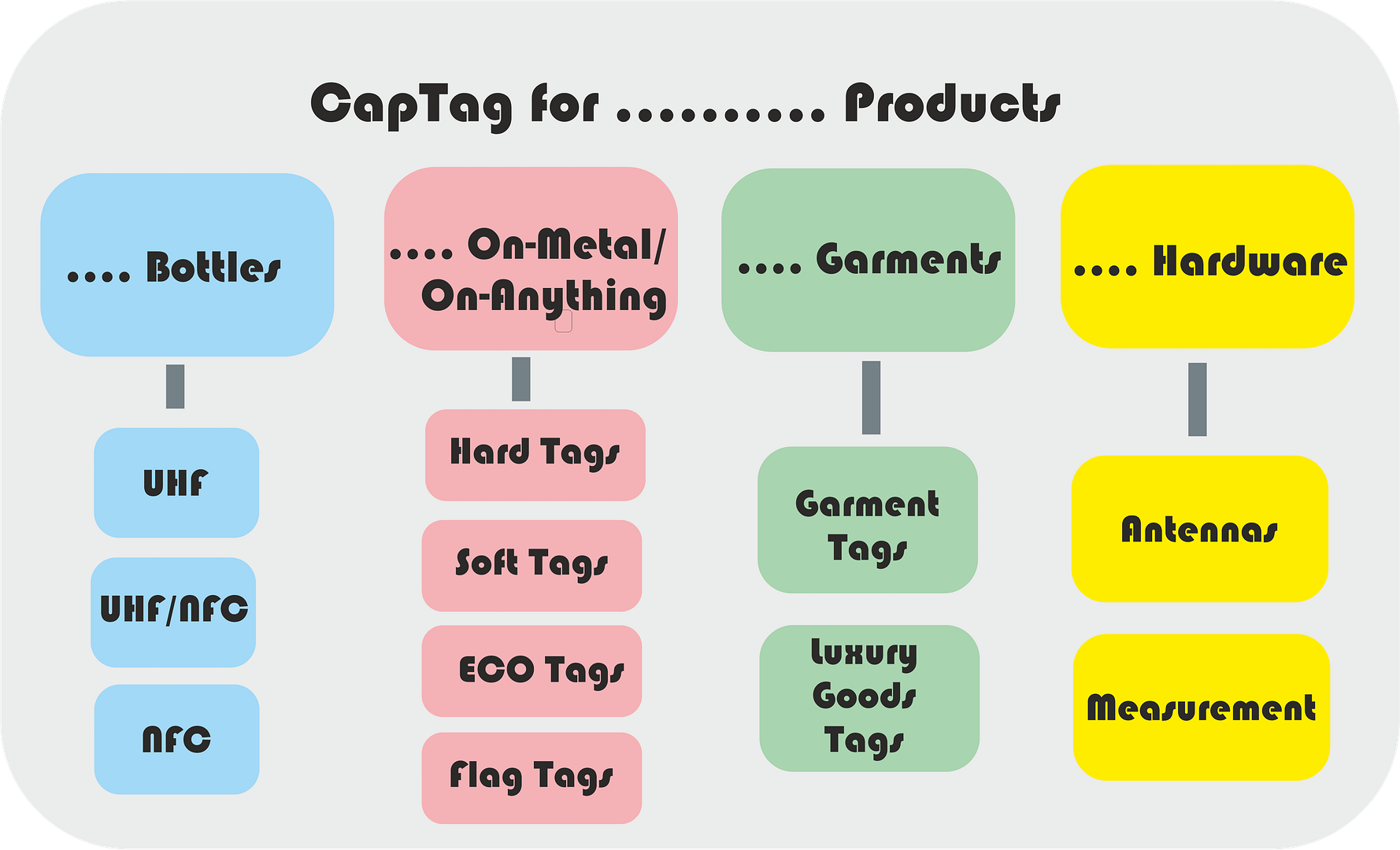 CapTag for .......... Products

.... Bottles

UHF

UHF/NFC

NFC

.... On-Metal/ On-Anything

Hard Tags

Soft Tags

ECO Tags

Flag Tags

.... Garments

Garment Tags

Luxury Goods Tags

.... Hardware

Antennas

Measurement